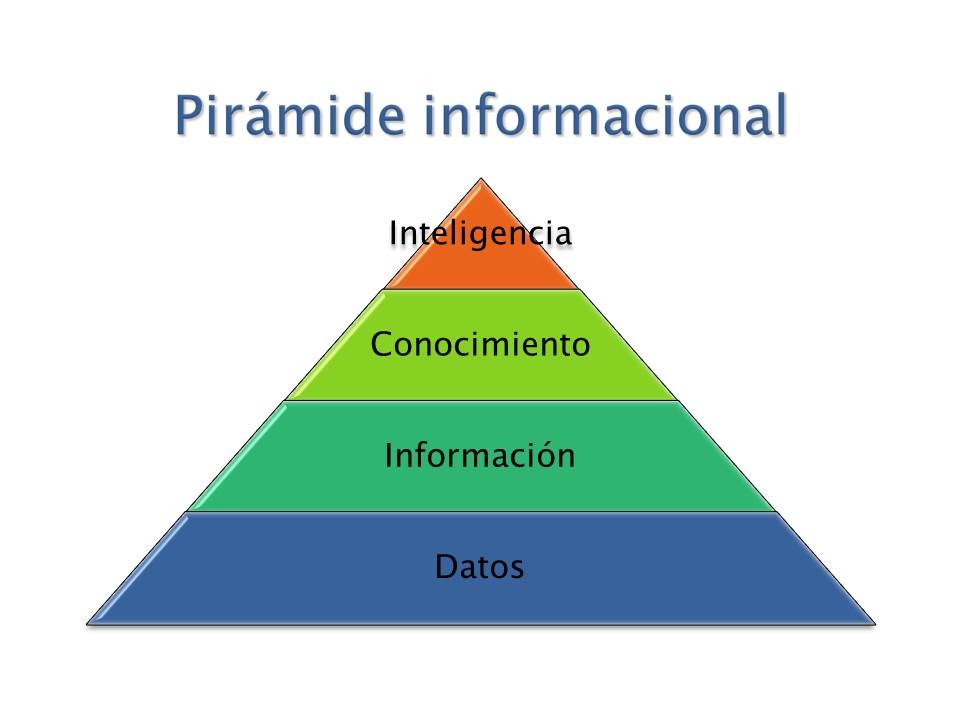 Pirámide informacional

Inteligencia

Conocimiento

Información

Datos